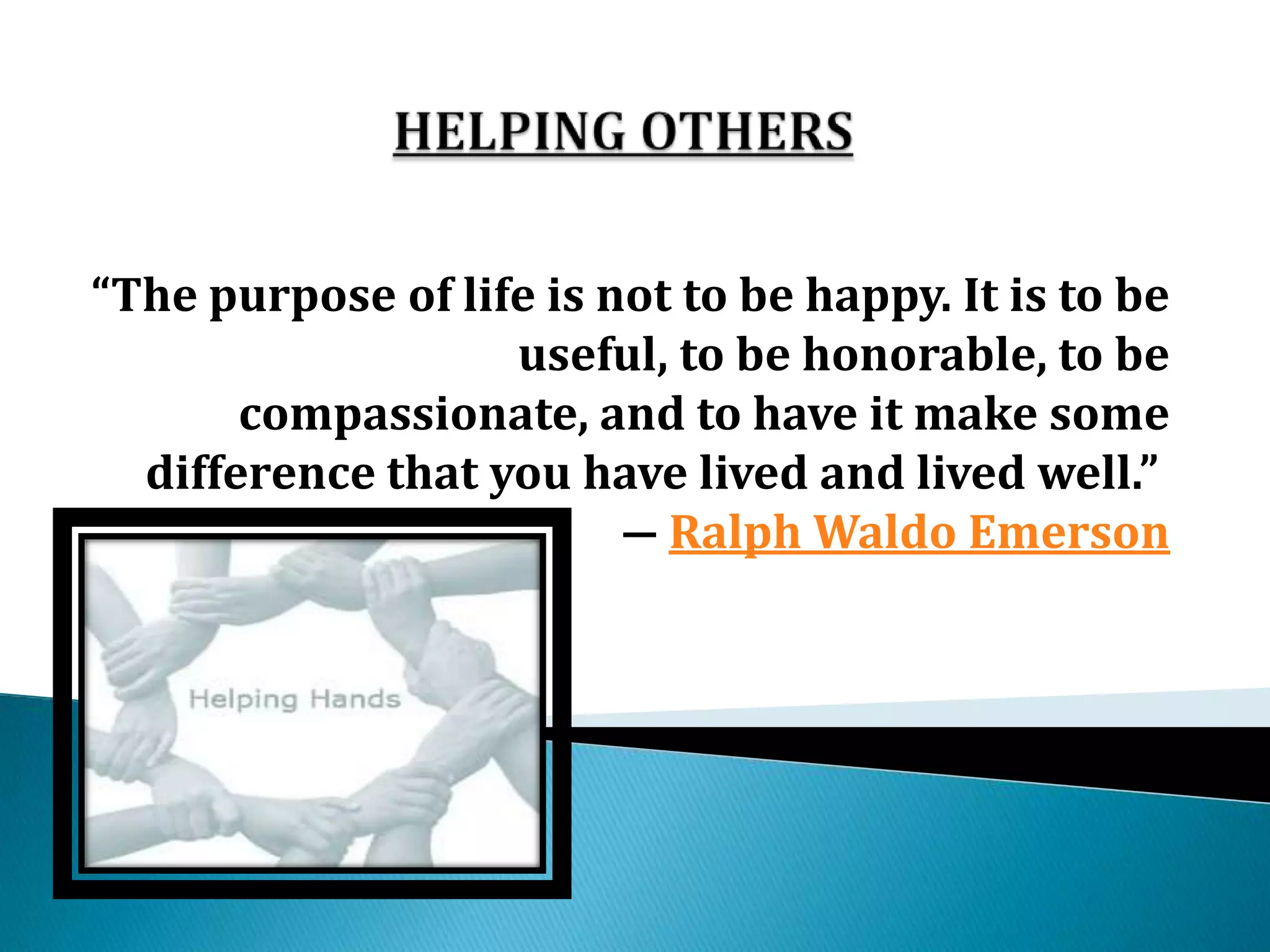 HELPING OTHERS

“The purpose of life is not to be happy. It is to be useful, to be honorable, to be compassionate, and to have it make some difference that you have lived and lived well.”
― Ralph Waldo Emerson

Helping Hands